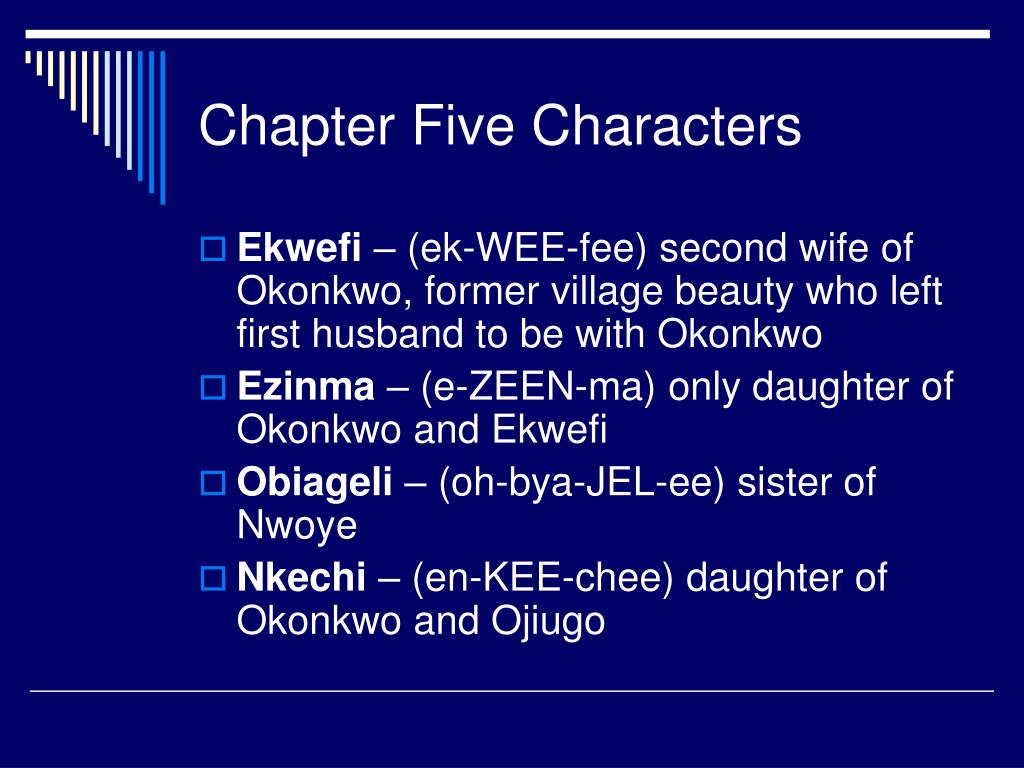 Chapter Five Characters

Ekwefi – (ek-WEE-fee) second wife of Okonkwo, former village beauty who left first husband to be with Okonkwo

Ezinma – (e-ZEEN-ma) only daughter of Okonkwo and Ekwefi

Obiageli – (oh-bya-JEL-ee) sister of Nwoye

Nkechi – (en-KEE-chee) daughter of Okonkwo and Ojiugo